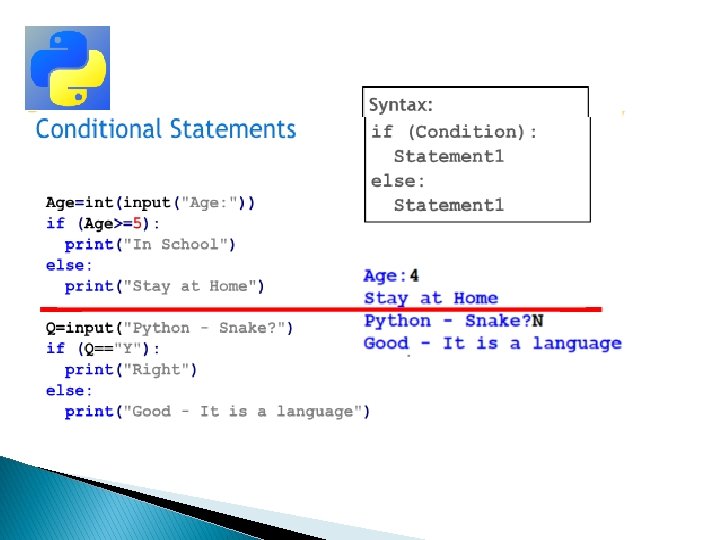 Conditional Statements

Syntax:
if (Condition):
  Statement1
else:
  Statement1

Age=int(input("Age:"))
if (Age>=5):
  print("In School")
else:
  print("Stay at Home")

Age:4
Stay at Home
Python - Snake?N
Good - It is a language

Q=input("Python - Snake?")
if (Q=="Y"):
  print("Right")
else:
  print("Good - It is a language")